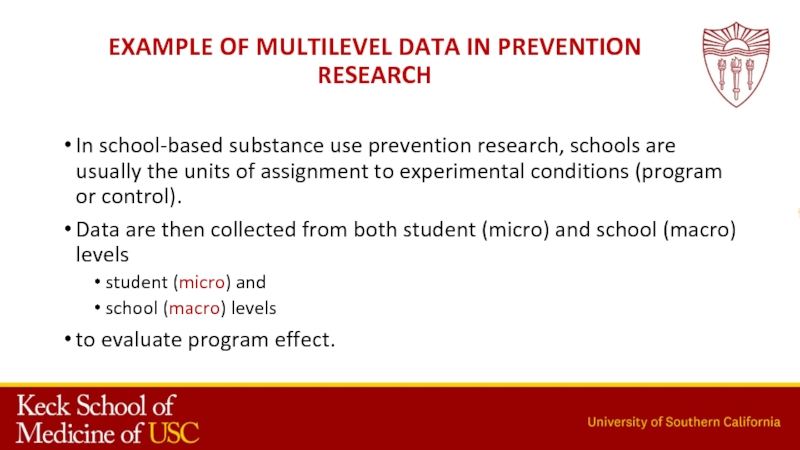 EXAMPLE OF MULTILEVEL DATA IN PREVENTION RESEARCH

• In school-based substance use prevention research, schools are usually the units of assignment to experimental conditions (program or control).

• Data are then collected from both student (micro) and school (macro) levels

• student (micro) and

• school (macro) levels

• to evaluate program effect.

Keck School of Medicine of USC

University of Southern California